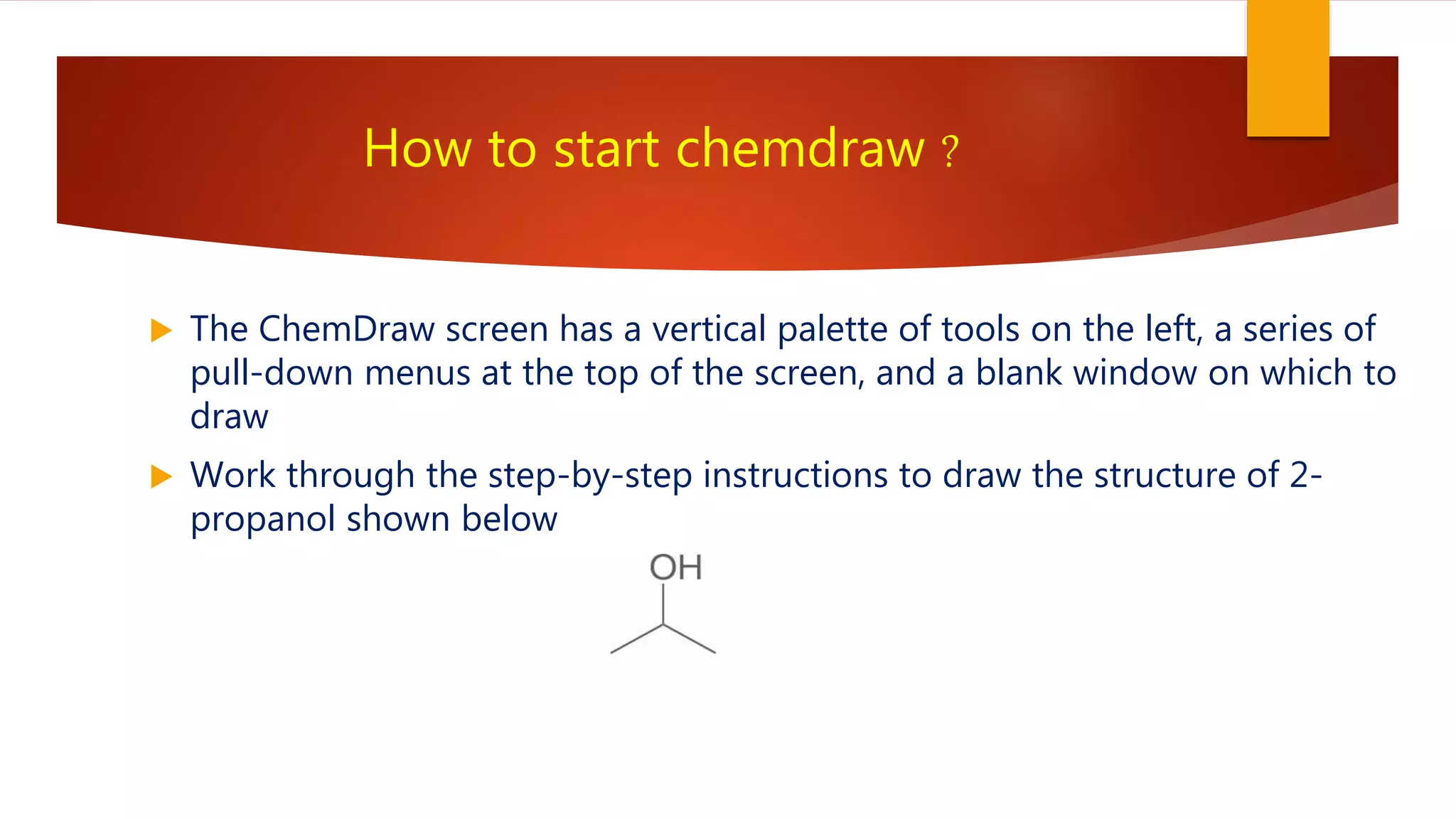 How to start chemdraw ?

The ChemDraw screen has a vertical palette of tools on the left, a series of pull-down menus at the top of the screen, and a blank window on which to draw

Work through the step-by-step instructions to draw the structure of 2-propanol shown below

OH